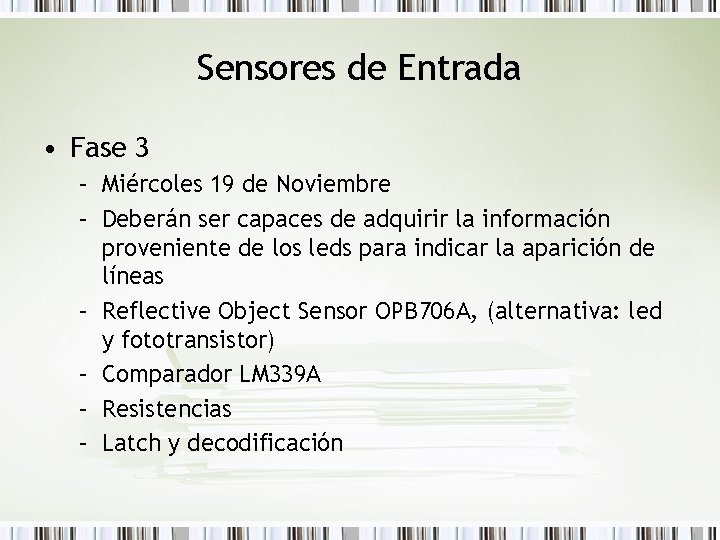 Sensores de Entrada

• Fase 3
– Miércoles 19 de Noviembre
– Deberán ser capaces de adquirir la información proveniente de los leds para indicar la aparición de líneas
– Reflective Object Sensor OPB706A, (alternativa: led y fototransistor)
– Comparador LM339A
– Resistencias
– Latch y decodificación